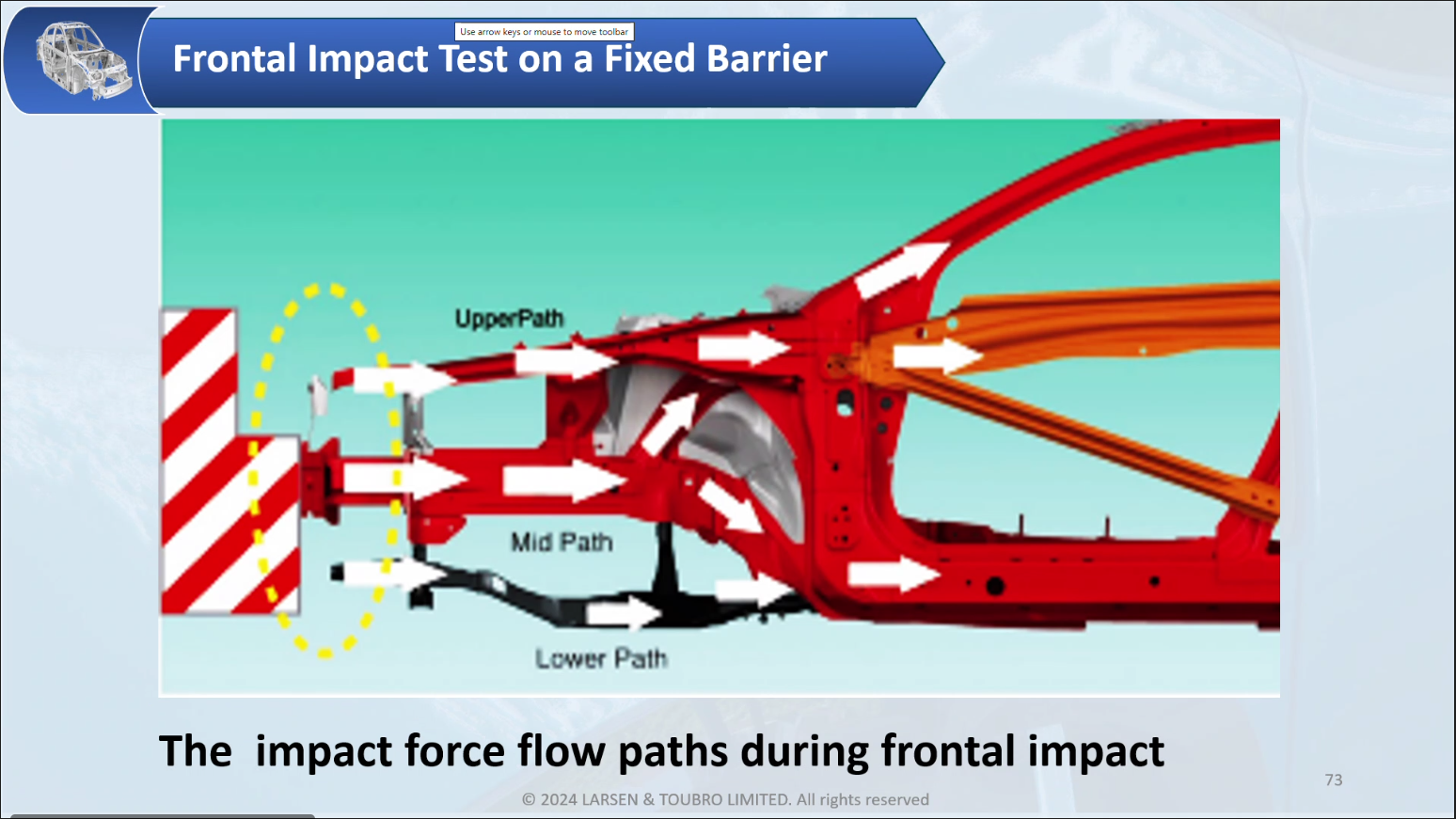 Use arrow keys or mouse to move toolbar

Frontal Impact Test on a Fixed Barrier

UpperPath

Mid Path

Lower Path

The  impact force flow paths during frontal impact

73

© 2024 LARSEN & TOUBRO LIMITED. All rights reserved